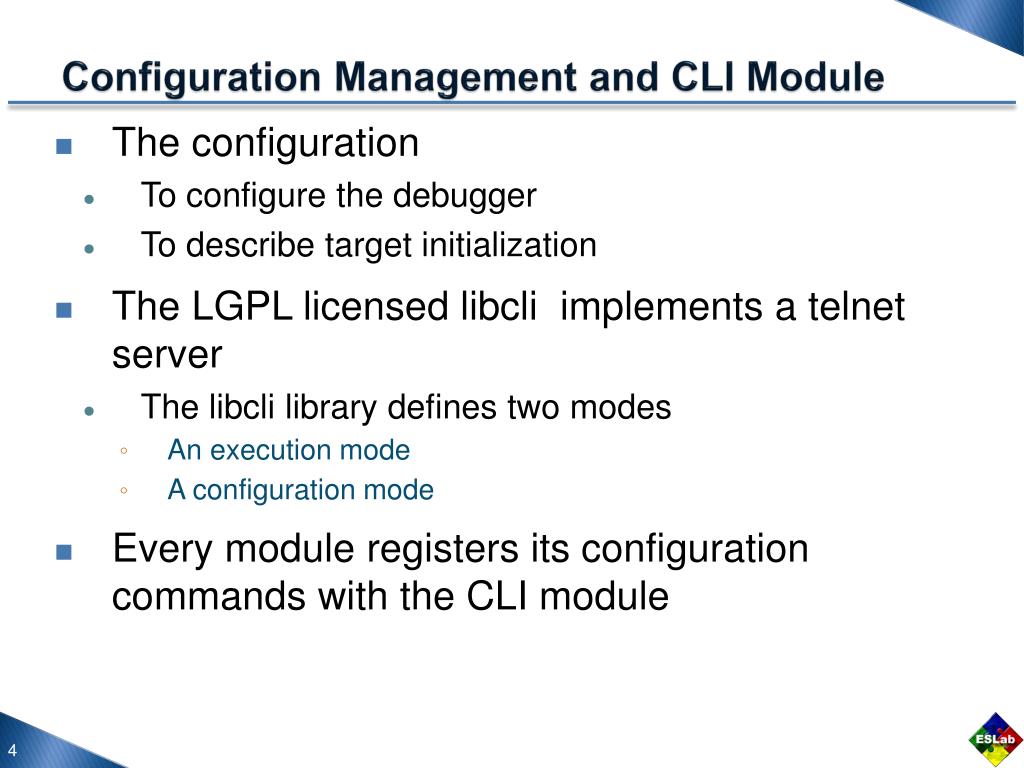 Configuration Management and CLI Module

- The configuration
  - To configure the debugger
  - To describe target initialization
- The LGPL licensed libcli implements a telnet server
  - The libcli library defines two modes
    - An execution mode
    - A configuration mode
- Every module registers its configuration commands with the CLI module

4

ESLab